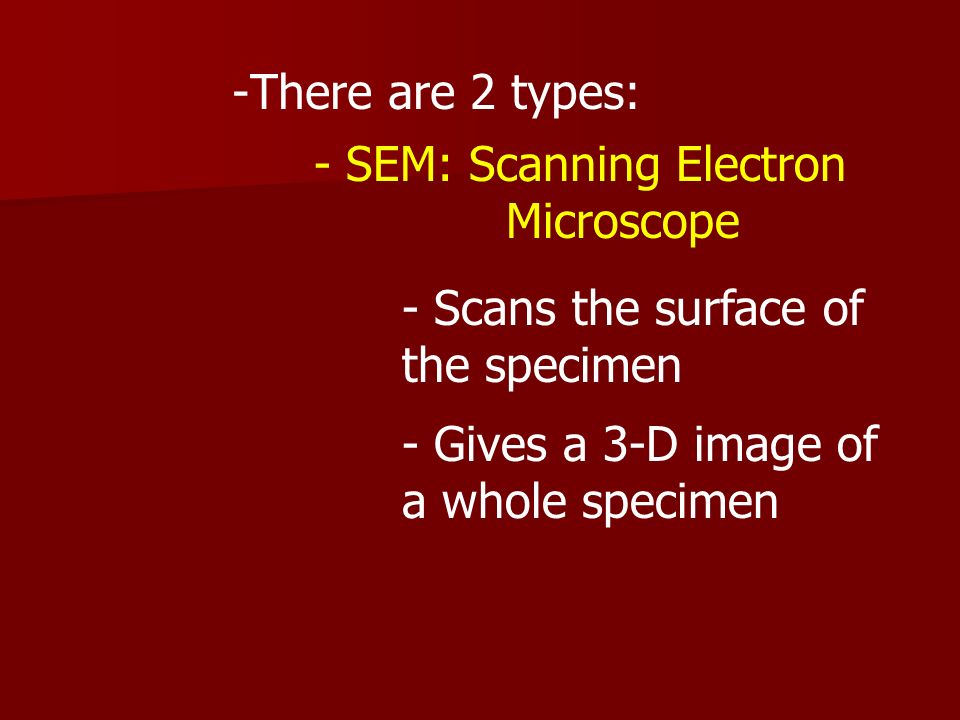 -There are 2 types:

- SEM: Scanning Electron Microscope

- Scans the surface of the specimen

- Gives a 3-D image of a whole specimen